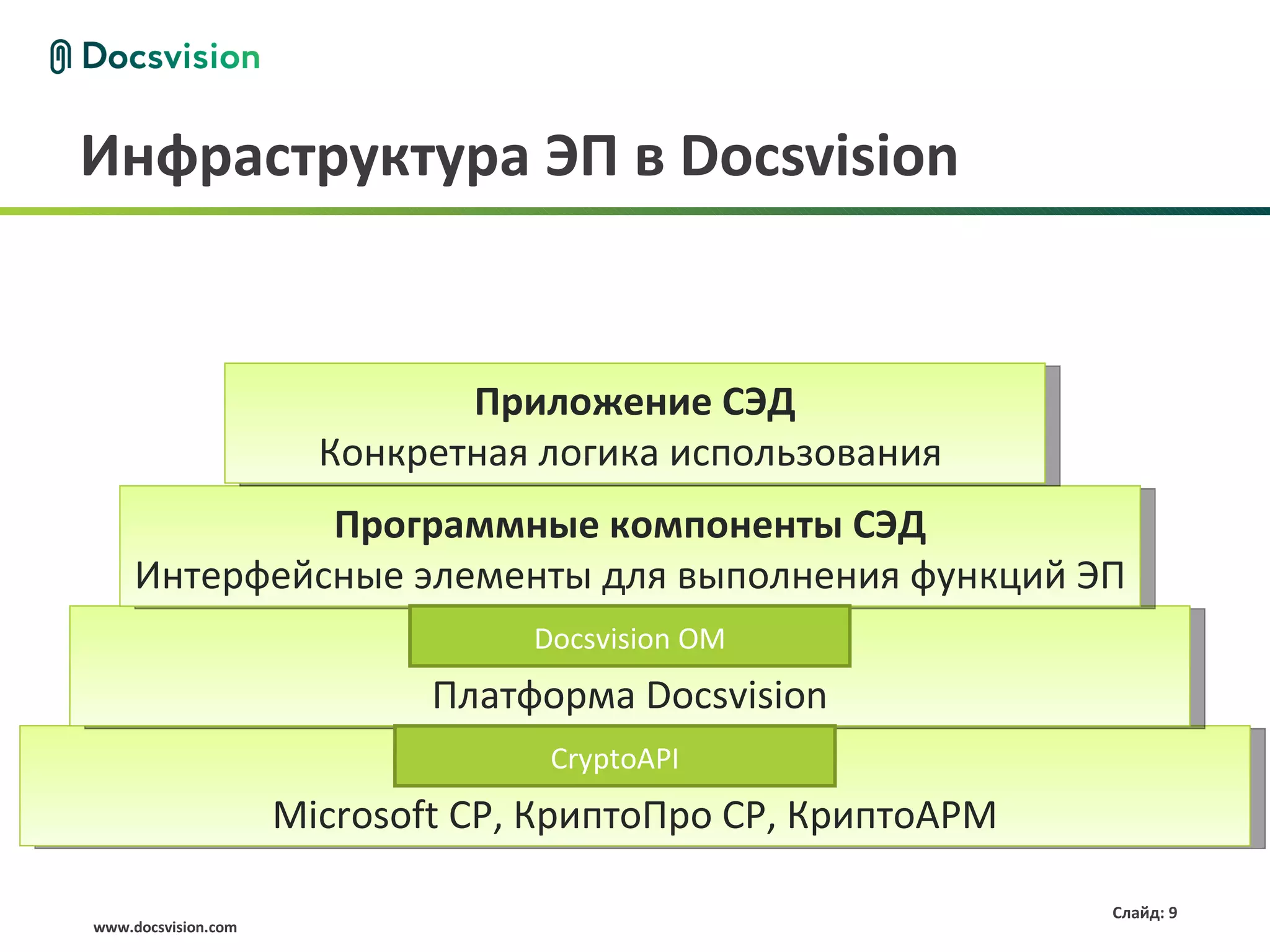 Docsvision

Инфраструктура ЭП в Docsvision

Приложение СЭД
Конкретная логика использования

Программные компоненты СЭД
Интерфейсные элементы для выполнения функций ЭП

Docsvision OM

Платформа Docsvision

CryptoAPI

Microsoft CP, КриптоПро CP, КриптоАРМ

Слайд: 9

www.docsvision.com